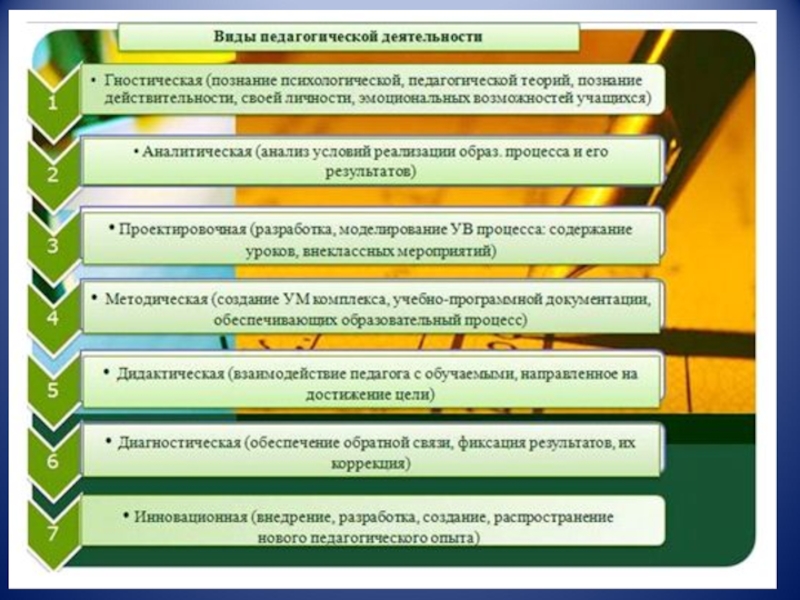 Виды педагогической деятельности

1

• Гностическая (познание психологической, педагогической теорий, познание действительности, своей личности, эмоциональных возможностей учащихся)

2

• Аналитическая (анализ условий реализации образ. процесса и его результатов)

3

• Проектировочная (разработка, моделирование УВ процесса: содержание уроков, внеклассных мероприятий)

4

• Методическая (создание УМ комплекса, учебно-программной документации, обеспечивающих образовательный процесс)

5

• Дидактическая (взаимодействие педагога с обучаемыми, направленное на достижение цели)

6

• Диагностическая (обеспечение обратной связи, фиксация результатов, их коррекция)

7

• Инновационная (внедрение, разработка, создание, распространение нового педагогического опыта)